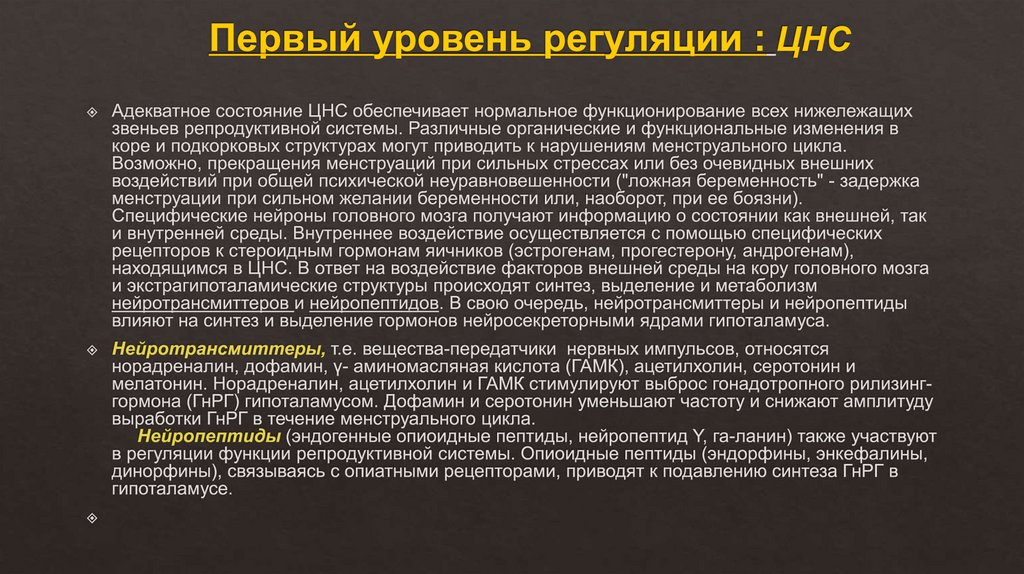 Первый уровень регуляции : ЦНС

Адекватное состояние ЦНС обеспечивает нормальное функционирование всех нижележащих звеньев репродуктивной системы. Различные органические и функциональные изменения в коре и подкорковых структурах могут приводить к нарушениям менструального цикла. Возможно, прекращения менструаций при сильных стрессах или без очевидных внешних воздействий при общей психической неуравновешенности ("ложная беременность" - задержка менструации при сильном желании беременности или, наоборот, при ее боязни). Специфические нейроны головного мозга получают информацию о состоянии как внешней, так и внутренней среды. Внутреннее воздействие осуществляется с помощью специфических рецепторов к стероидным гормонам яичников (эстрогенам, прогестерону, андрогенам), находящимся в ЦНС. В ответ на воздействие факторов внешней среды на кору головного мозга и экстрагипоталамические структуры происходят синтез, выделение и метаболизм нейротрансмиттеров и нейропептидов. В свою очередь, нейротрансмиттеры и нейропептиды влияют на синтез и выделение гормонов нейросекреторными ядрами гипоталамуса.

Нейротрансмиттеры, т.е. вещества-передатчики нервных импульсов, относятся норадреналин, дофамин, γ- аминомасляная кислота (ГАМК), ацетилхолин, серотонин и мелатонин. Норадреналин, ацетилхолин и ГАМК стимулируют выброс гонадотропного рилизинг-гормона (ГнРГ) гипоталамусом. Дофамин и серотонин уменьшают частоту и снижают амплитуду выработки ГнРГ в течение менструального цикла.
Нейропептиды (эндогенные опиоидные пептиды, нейропептид Y, га-ланин) также участвуют в регуляции функции репродуктивной системы. Опиоидные пептиды (эндорфины, энкефалины, динорфины), связываясь с опиатными рецепторами, приводят к подавлению синтеза ГнРГ в гипоталамусе.